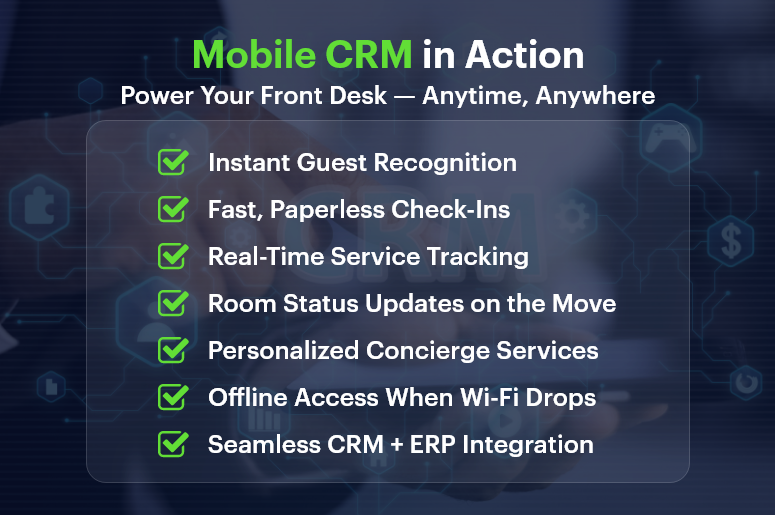 Mobile CRM in Action
Power Your Front Desk — Anytime, Anywhere

Instant Guest Recognition

Fast, Paperless Check-Ins

Real-Time Service Tracking

Room Status Updates on the Move

Personalized Concierge Services

Offline Access When Wi-Fi Drops

Seamless CRM + ERP Integration